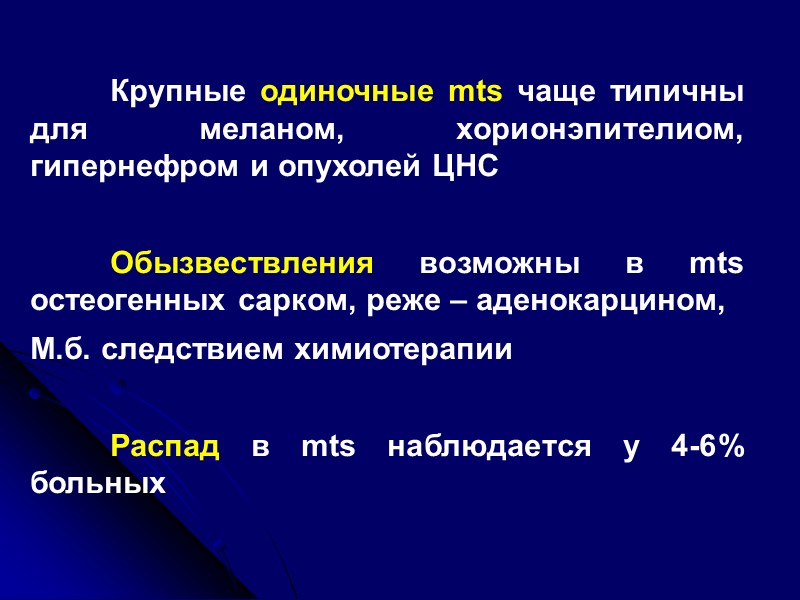 Крупные одиночные mts чаще типичны для меланом, хорионэпителиом, гипернефром и опухолей ЦНС

Обызвествления возможны в mts остеогенных сарком, реже – аденокарцином,

М.б. следствием химиотерапии

Распад в mts наблюдается у 4-6% больных